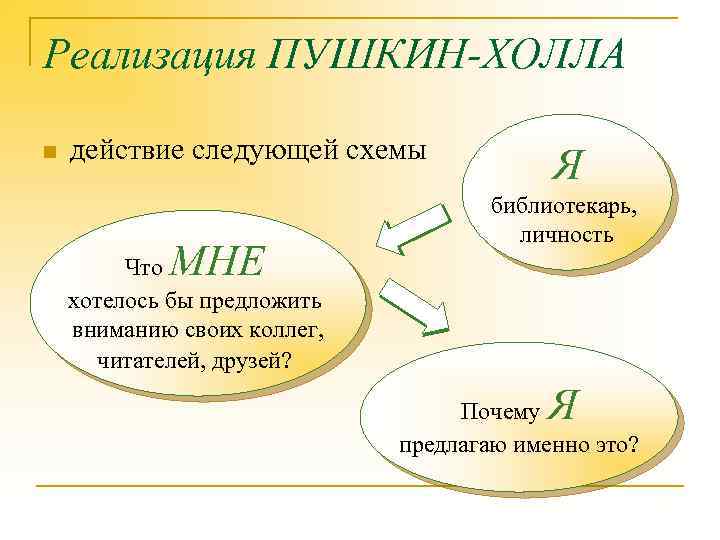 Реализация ПУШКИН-ХОЛЛА

действие следующей схемы

Я
библиотекарь, личность

Что МНЕ
хотелось бы предложить вниманию своих коллег, читателей, друзей?

Почему Я
предлагаю именно это?